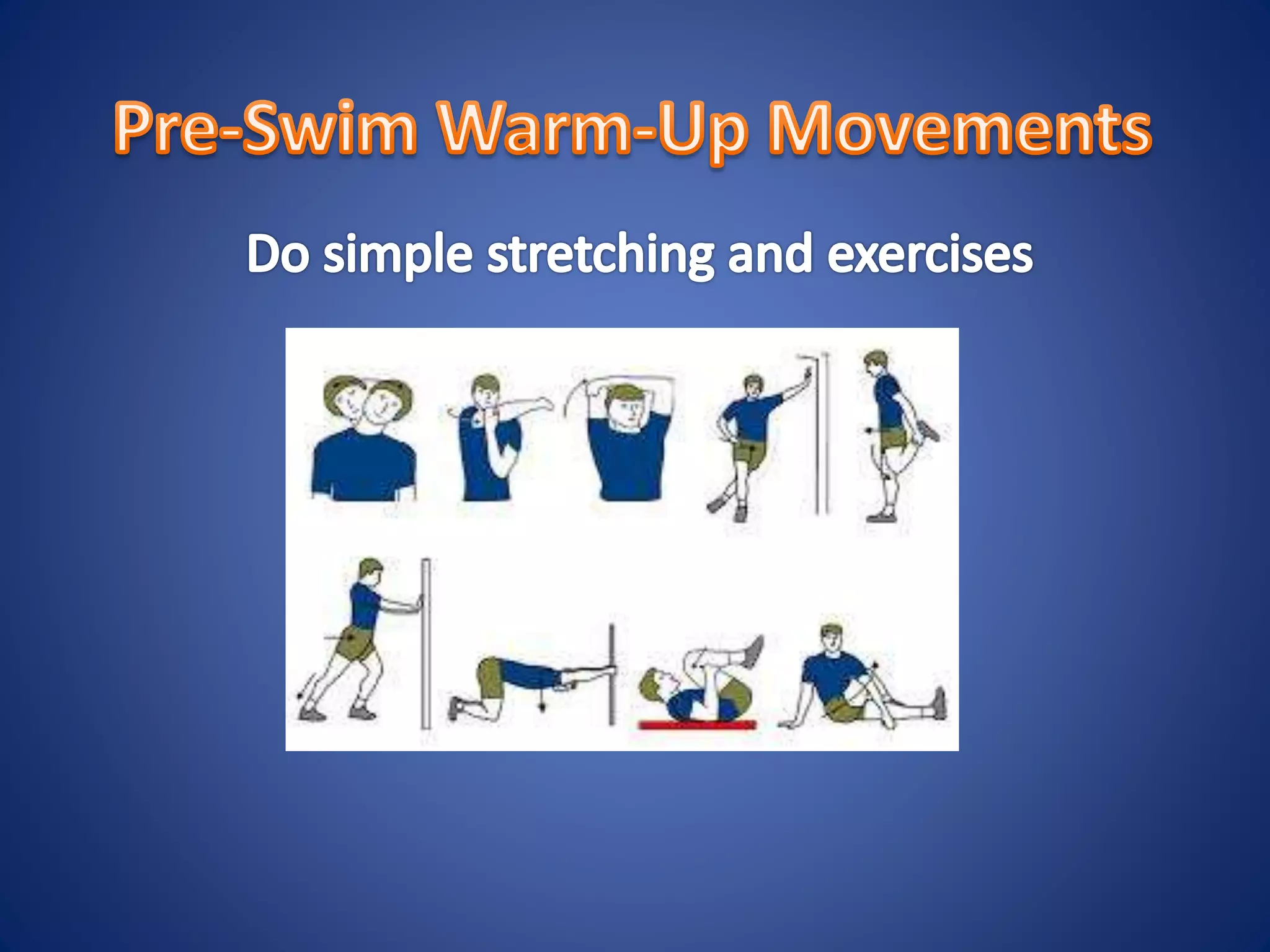 Pre-Swim Warm-Up Movements

Do simple stretching and exercises